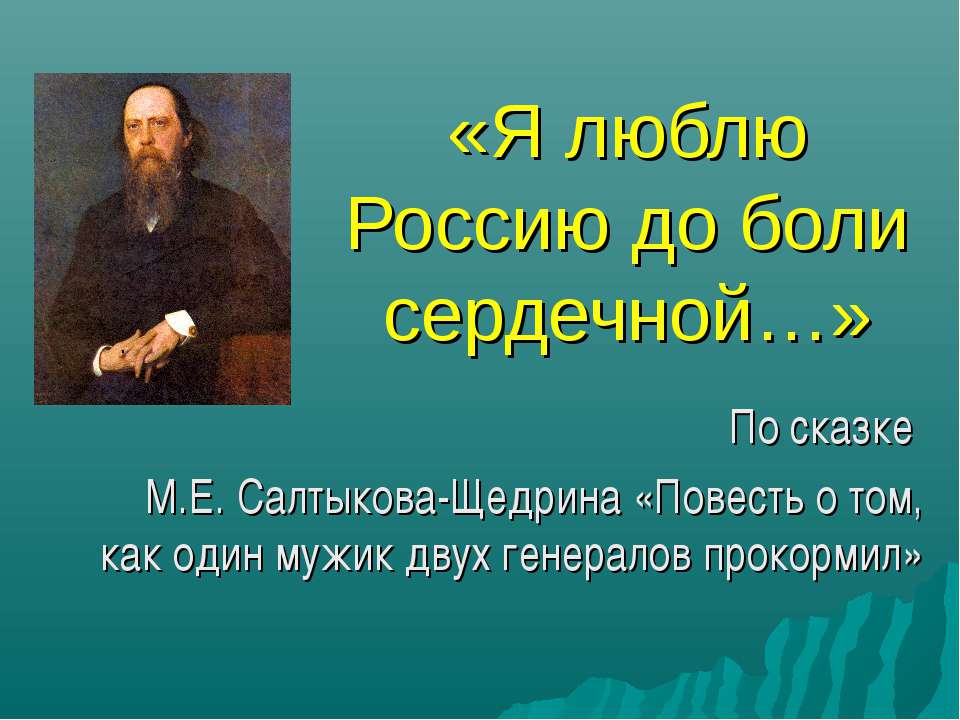 «Я люблю Россию до боли сердечной…»

По сказке
М.Е. Салтыкова-Щедрина «Повесть о том, как один мужик двух генералов прокормил»